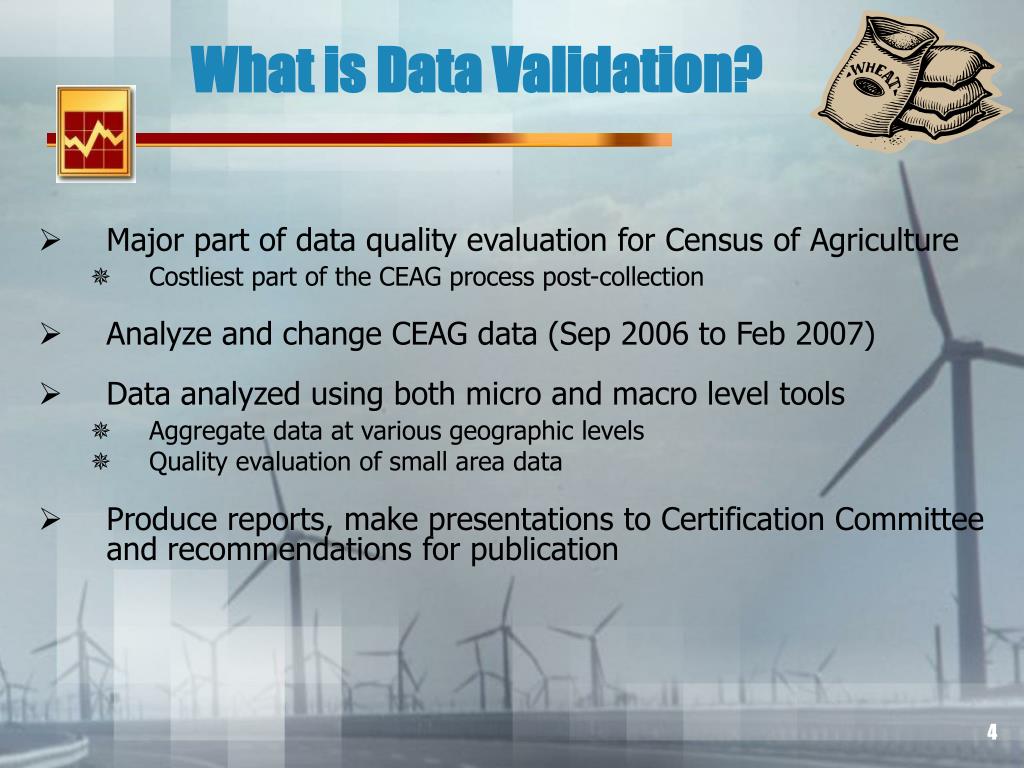 What is Data Validation?

WHEAT

➢ Major part of data quality evaluation for Census of Agriculture
❋ Costliest part of the CEAG process post-collection

➢ Analyze and change CEAG data (Sep 2006 to Feb 2007)

➢ Data analyzed using both micro and macro level tools
❋ Aggregate data at various geographic levels
❋ Quality evaluation of small area data

➢ Produce reports, make presentations to Certification Committee and recommendations for publication

4